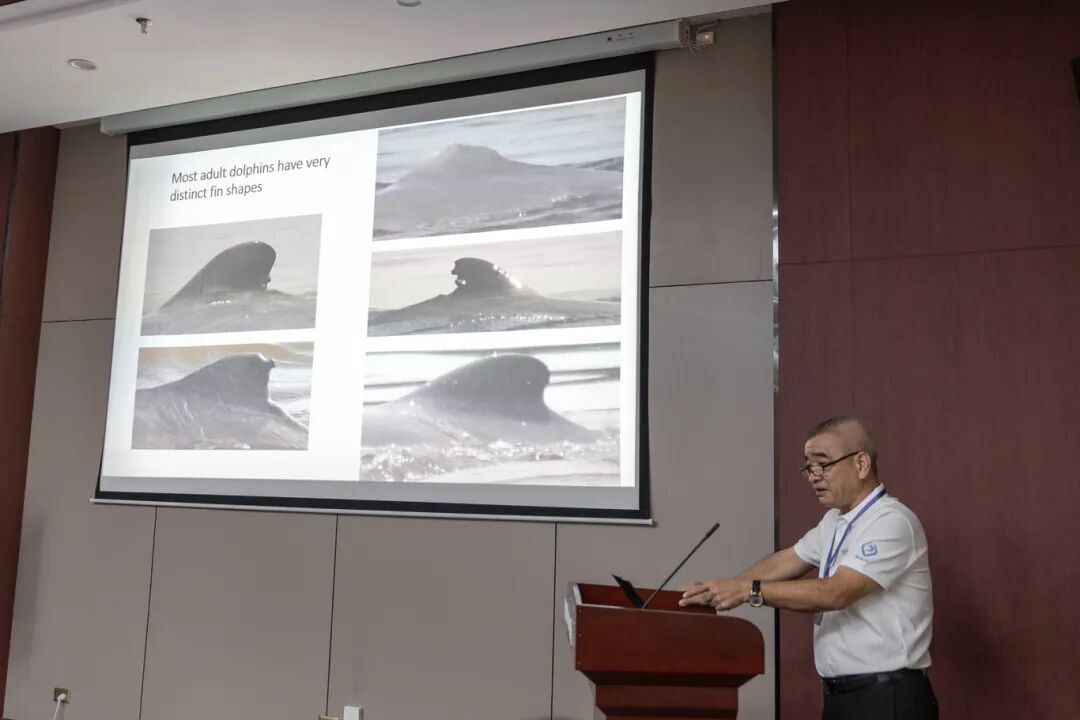 Most adult dolphins have very distinct fin shapes